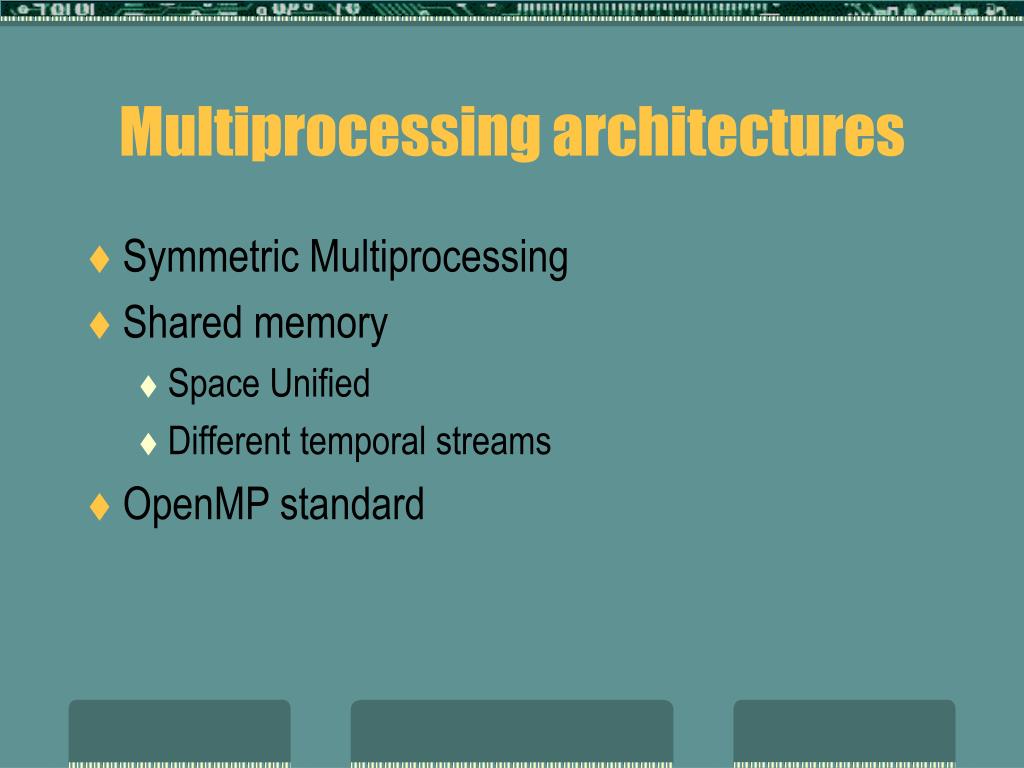 Multiprocessing architectures

♦ Symmetric Multiprocessing
♦ Shared memory
♦ Space Unified
♦ Different temporal streams
♦ OpenMP standard